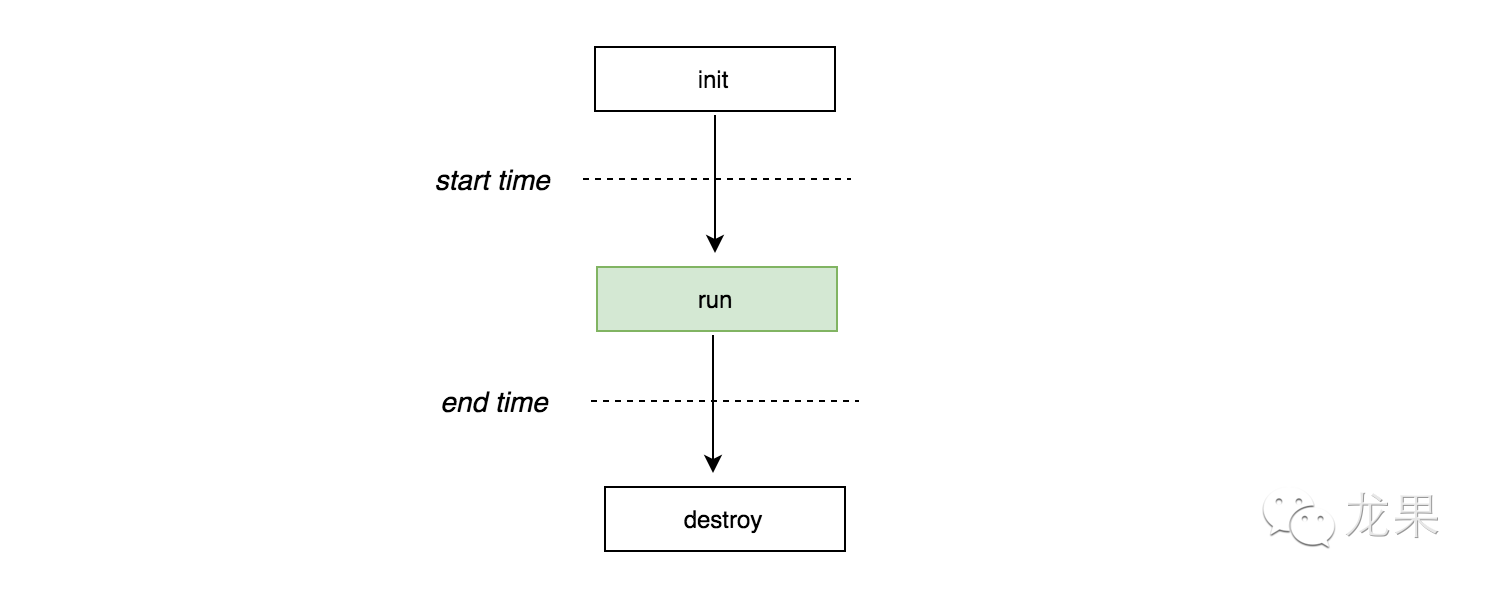 init

start time

run

end time

destroy

龙果